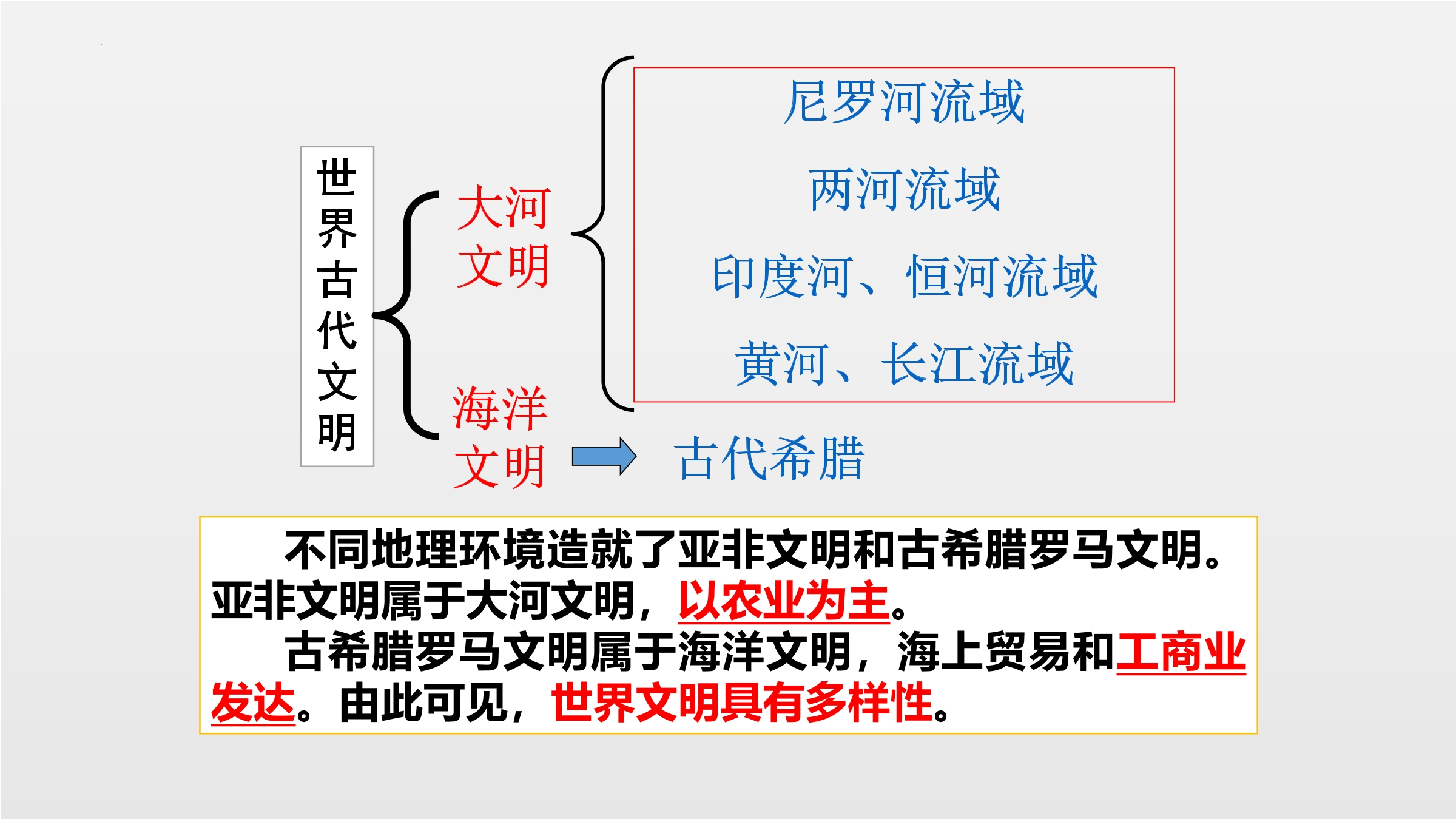 世界古代文明

大河文明

尼罗河流域

两河流域

印度河、恒河流域

黄河、长江流域

海洋文明

古代希腊

不同地理环境造就了亚非文明和古希腊罗马文明。亚非文明属于大河文明，以农业为主。

古希腊罗马文明属于海洋文明，海上贸易和工商业发达。由此可见，世界文明具有多样性。